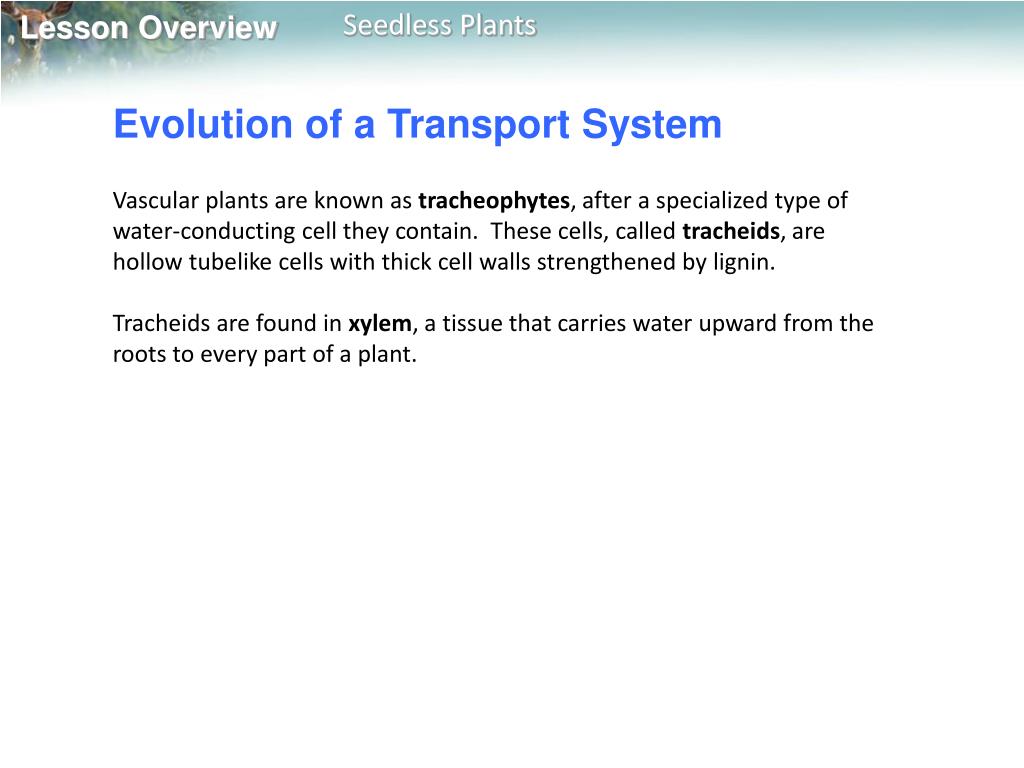 Lesson Overview

Seedless Plants

Evolution of a Transport System

Vascular plants are known as tracheophytes, after a specialized type of water-conducting cell they contain. These cells, called tracheids, are hollow tubelike cells with thick cell walls strengthened by lignin.

Tracheids are found in xylem, a tissue that carries water upward from the roots to every part of a plant.